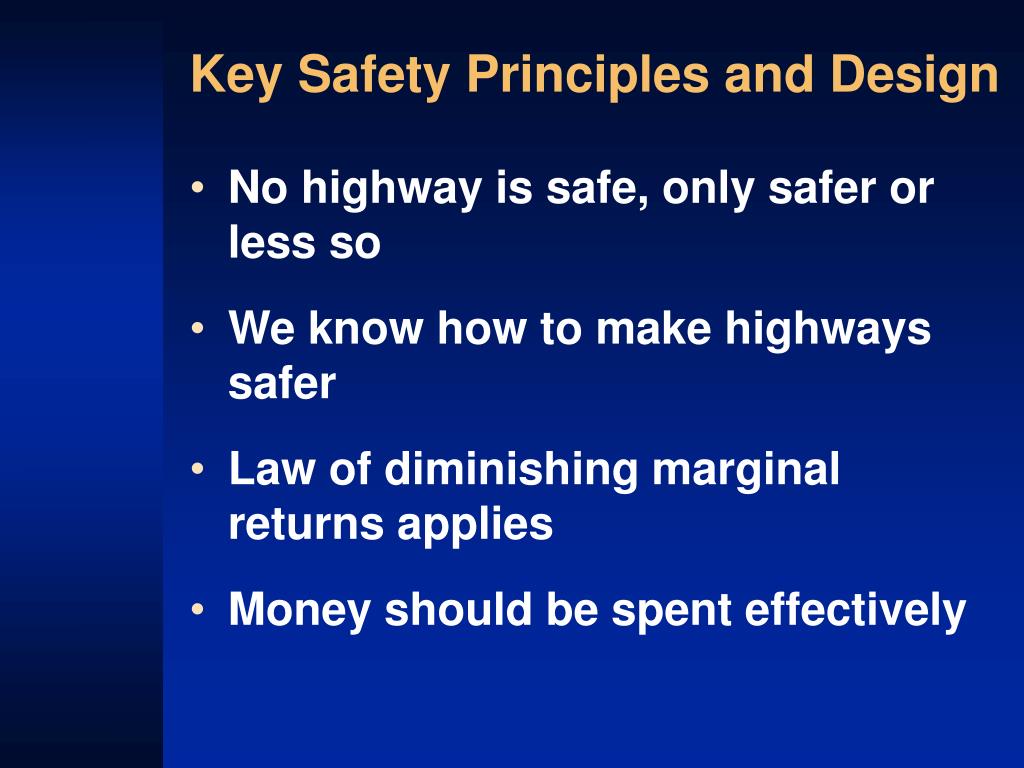 Key Safety Principles and Design

• No highway is safe, only safer or less so

• We know how to make highways safer

• Law of diminishing marginal returns applies

• Money should be spent effectively